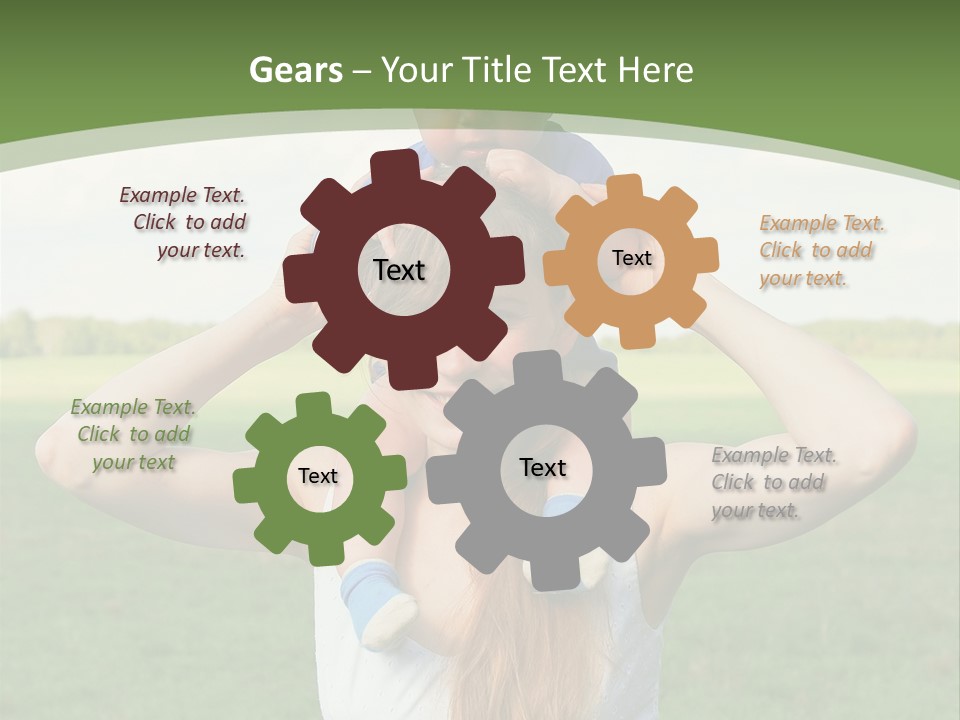 Gears – Your Title Text Here

Example Text. Click to add your text.

Text

Text

Example Text. Click to add your text.

Example Text. Click to add your text

Text

Text

Example Text. Click to add your text.